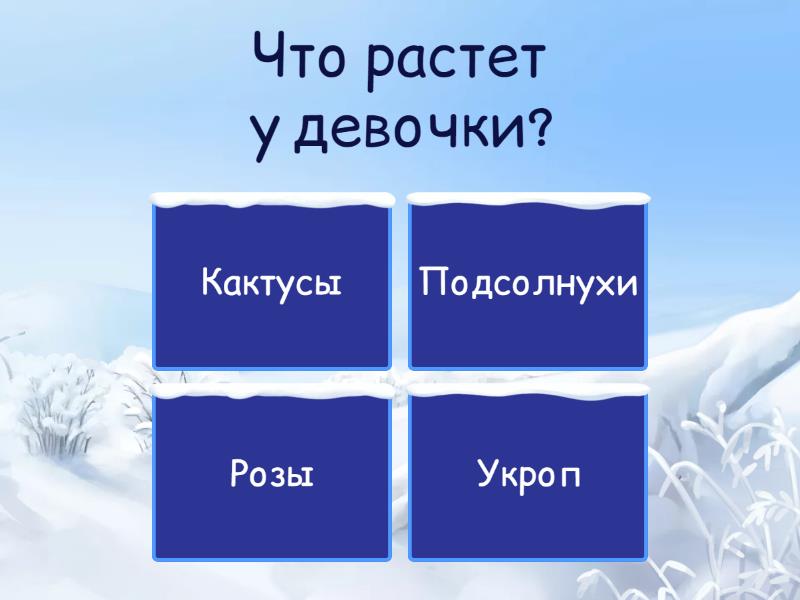 Что растет у девочки?

Кактусы

Подсолнухи

Розы

Укроп